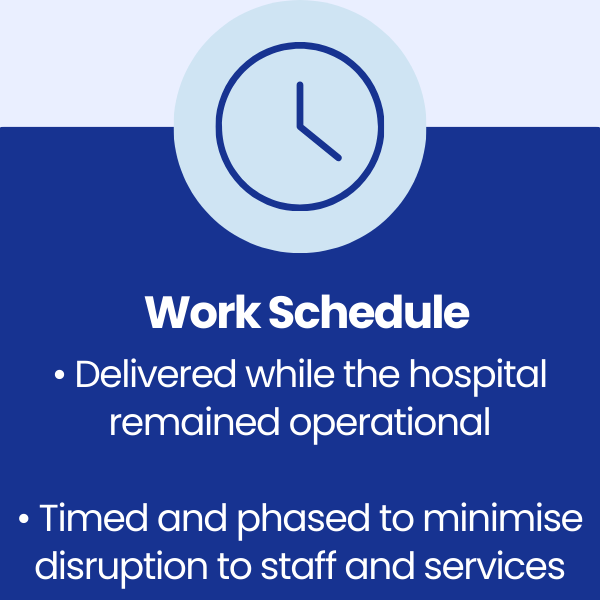 Work Schedule

• Delivered while the hospital remained operational

• Timed and phased to minimise disruption to staff and services